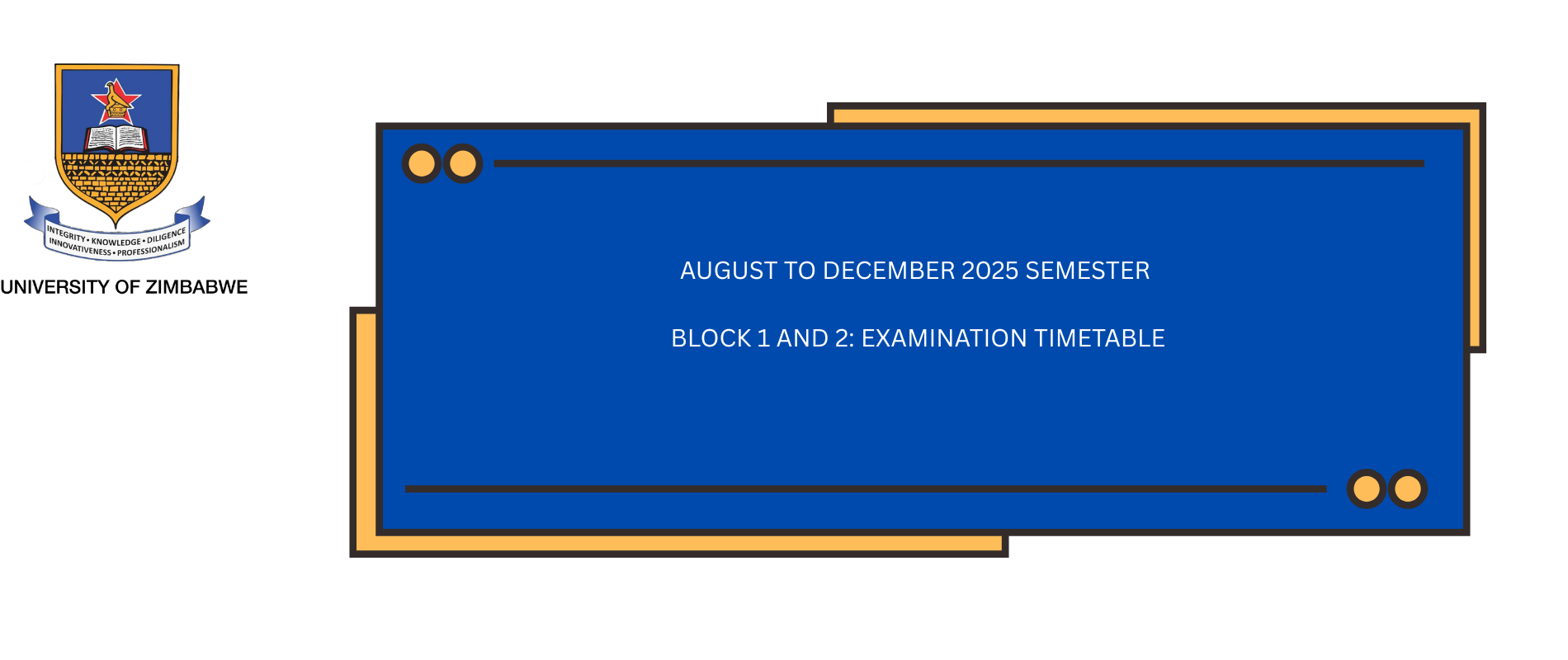 INTEGRITY • KNOWLEDGE • DILIGENCE
INNOVATIVENESS • PROFESSIONALISM

UNIVERSITY OF ZIMBABWE

AUGUST TO DECEMBER 2025 SEMESTER

BLOCK 1 AND 2: EXAMINATION TIMETABLE